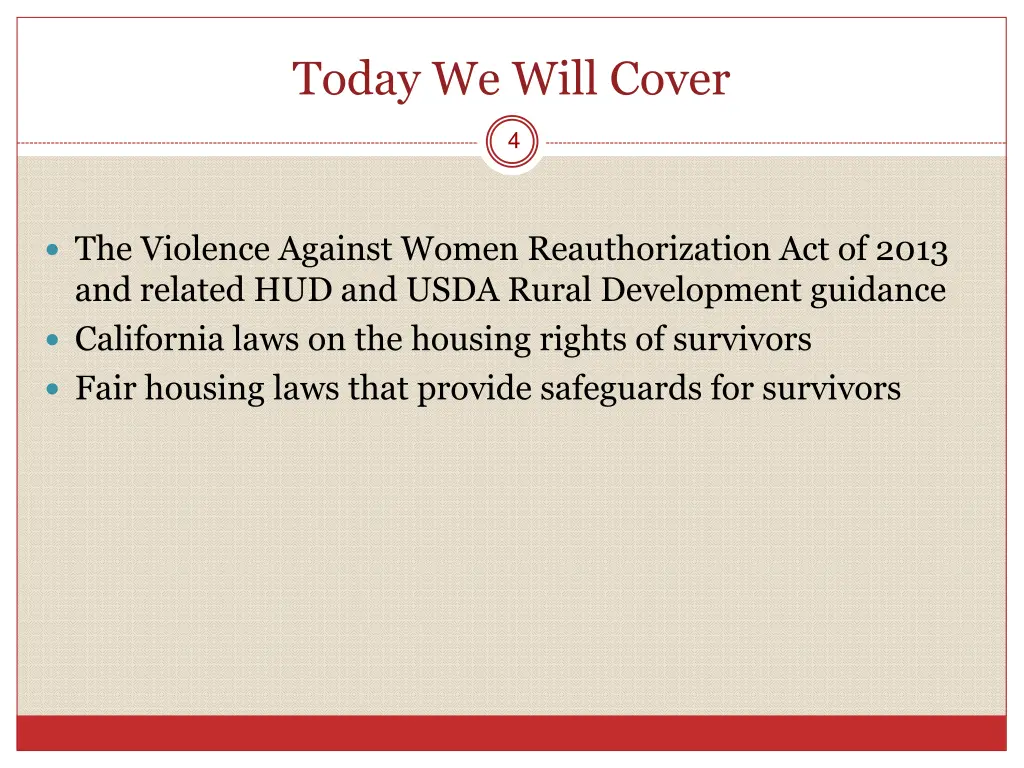 Today We Will Cover

4

- The Violence Against Women Reauthorization Act of 2013 and related HUD and USDA Rural Development guidance
- California laws on the housing rights of survivors
- Fair housing laws that provide safeguards for survivors